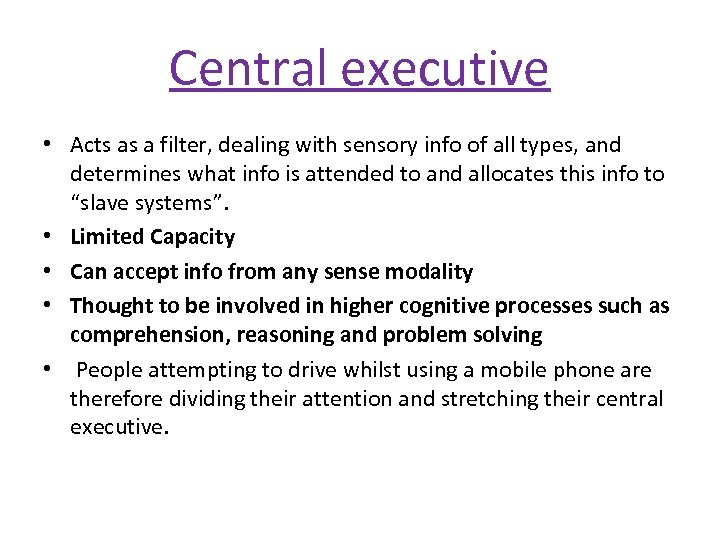 Central executive

• Acts as a filter, dealing with sensory info of all types, and determines what info is attended to and allocates this info to “slave systems”.
• Limited Capacity
• Can accept info from any sense modality
• Thought to be involved in higher cognitive processes such as comprehension, reasoning and problem solving
• People attempting to drive whilst using a mobile phone are therefore dividing their attention and stretching their central executive.